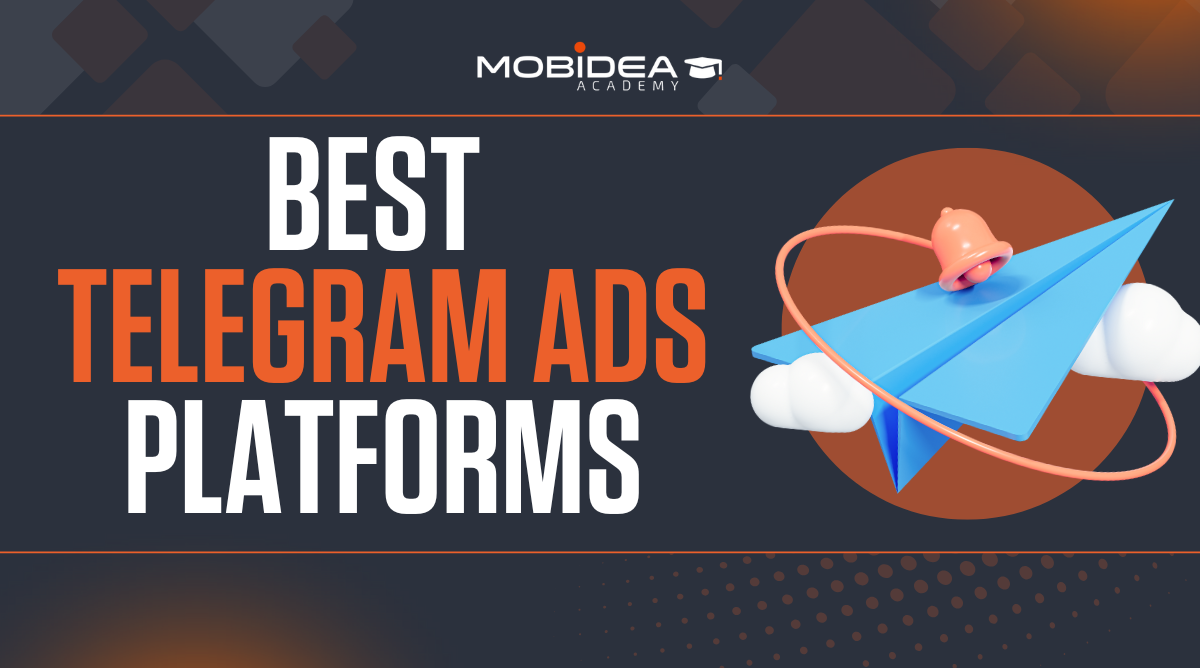 MOBIDEA
ACADEMY

BEST
TELEGRAM ADS
PLATFORMS